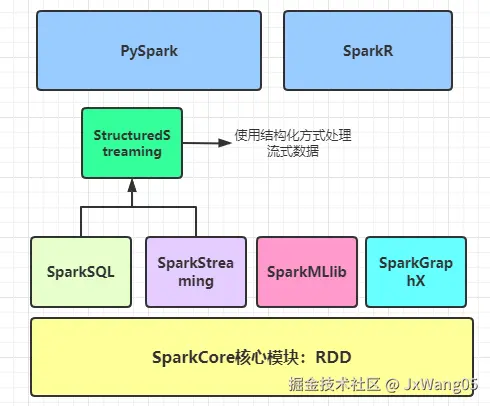 PySpark

SparkR

StructuredStreaming

使用结构化方式处理流式数据

SparkSQL

SparkStreaming

SparkMLlib

SparkGraphX

SparkCore核心模块：RDD

掘金技术社区 @ JxWang05